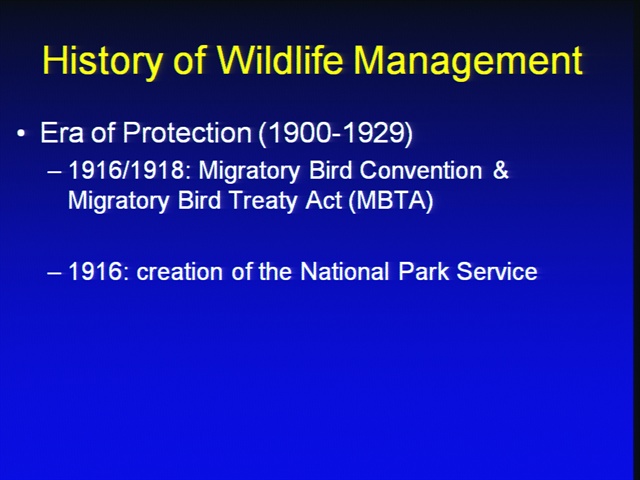 History of Wildlife Management

• Era of Protection (1900-1929)
– 1916/1918: Migratory Bird Convention & Migratory Bird Treaty Act (MBTA)

– 1916: creation of the National Park Service